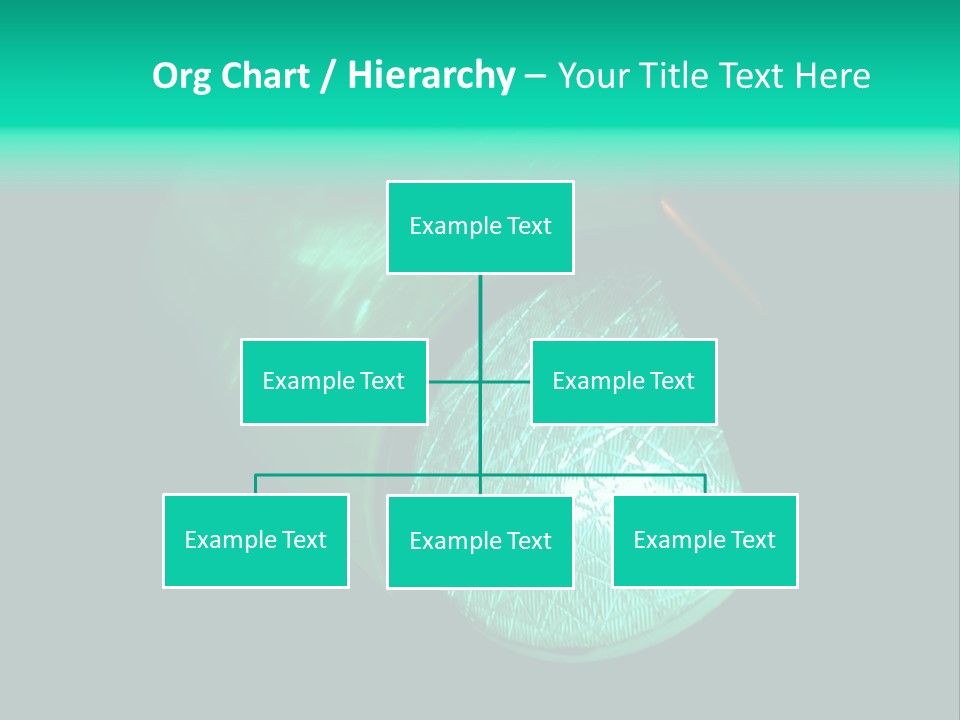 Org Chart / Hierarchy – Your Title Text Here

Example Text

Example Text

Example Text

Example Text

Example Text

Example Text